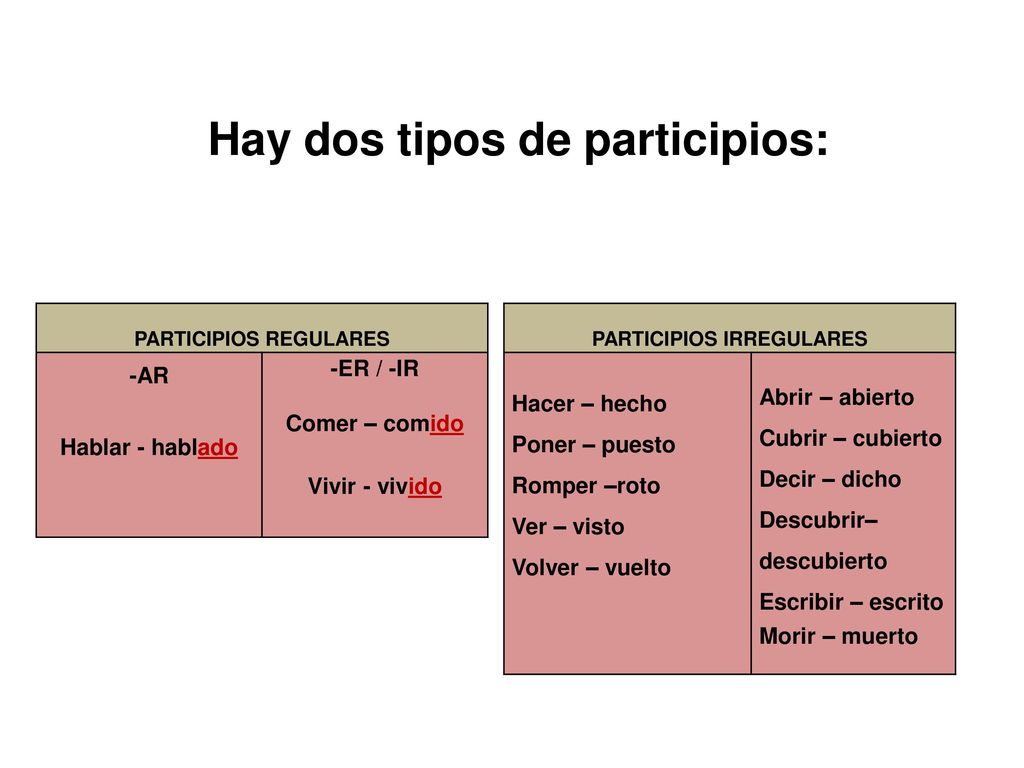 Hay dos tipos de participios:

| PARTICIPIOS REGULARES | |
|---|---|
| -AR<br><br>Hablar - hablado | -ER / -IR<br><br>Comer – comido<br><br>Vivir - vivido |

| PARTICIPIOS IRREGULARES | |
|---|---|
| Hacer – hecho<br>Poner – puesto<br>Romper –roto<br>Ver – visto<br>Volver – vuelto | Abrir – abierto<br>Cubrir – cubierto<br>Decir – dicho<br>Descubrir– descubierto<br>Escribir – escrito<br>Morir – muerto |